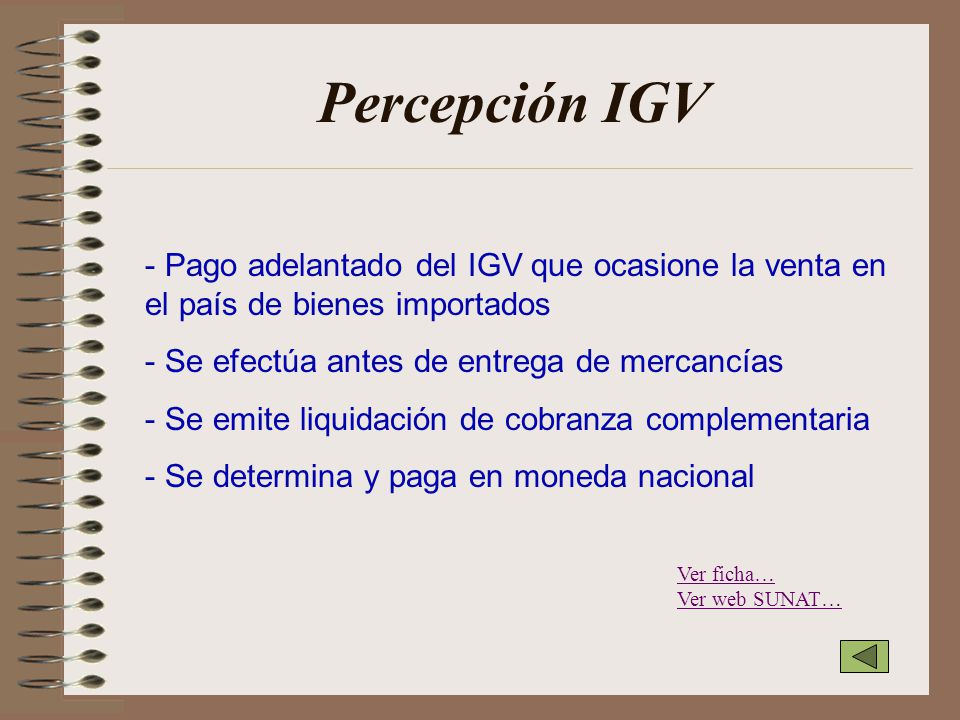 Percepción IGV

- Pago adelantado del IGV que ocasione la venta en el país de bienes importados

- Se efectúa antes de entrega de mercancías

- Se emite liquidación de cobranza complementaria

- Se determina y paga en moneda nacional

Ver ficha…
Ver web SUNAT…